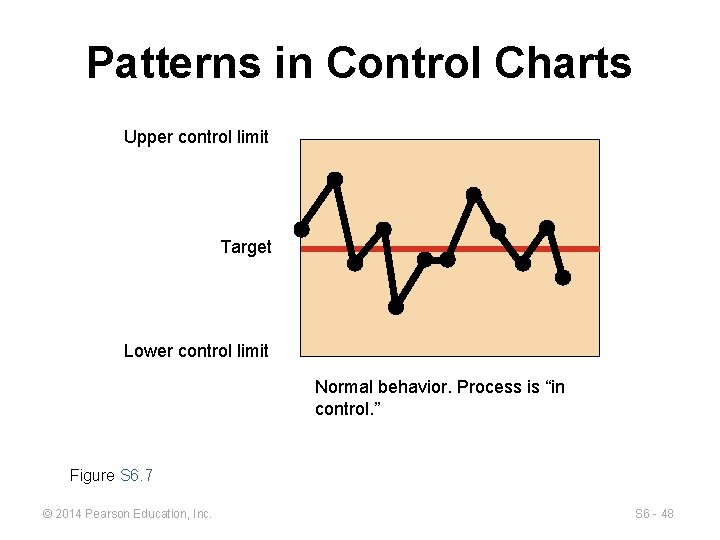 Patterns in Control Charts

Upper control limit

Target

Lower control limit

Normal behavior. Process is “in control.”

Figure S6.7

© 2014 Pearson Education, Inc.

S6 - 48